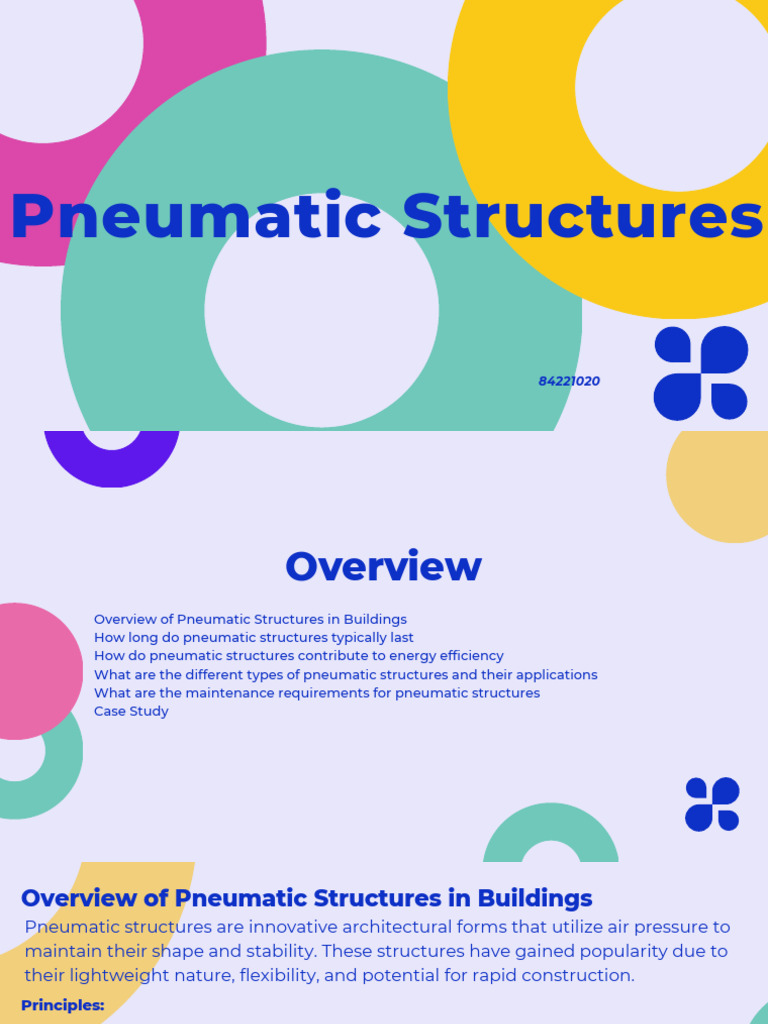 Pneumatic Structures

84221020

Overview

Overview of Pneumatic Structures in Buildings
How long do pneumatic structures typically last
How do pneumatic structures contribute to energy efficiency
What are the different types of pneumatic structures and their applications
What are the maintenance requirements for pneumatic structures
Case Study

Overview of Pneumatic Structures in Buildings

Pneumatic structures are innovative architectural forms that utilize air pressure to maintain their shape and stability. These structures have gained popularity due to their lightweight nature, flexibility, and potential for rapid construction.

Principles: